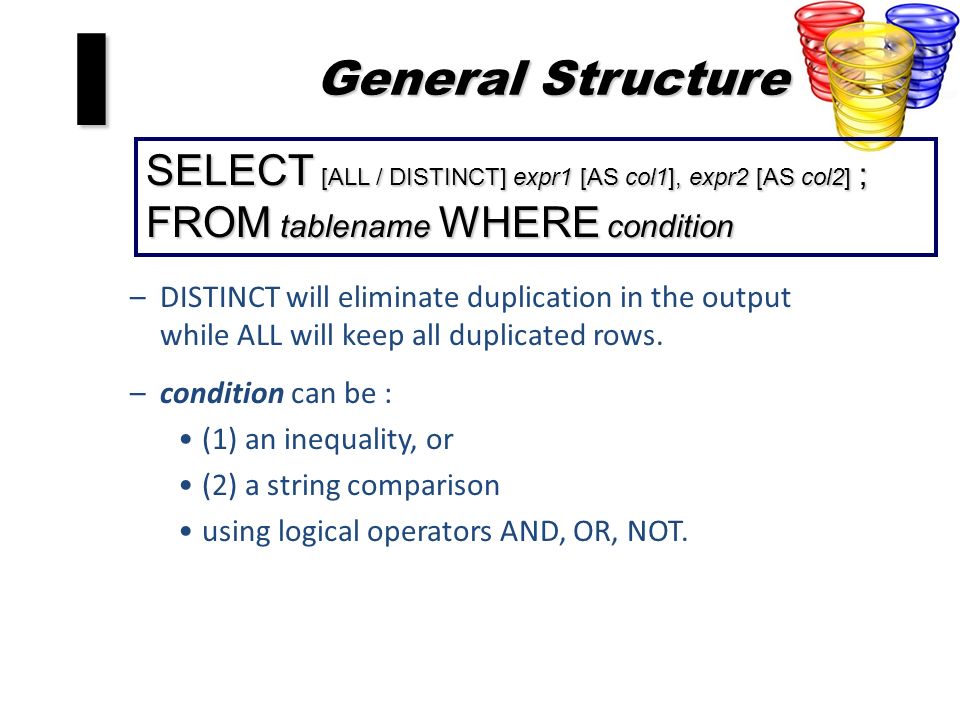 I

General Structure

SELECT [ALL / DISTINCT] expr1 [AS col1], expr2 [AS col2] ;
FROM tablename WHERE condition

– DISTINCT will eliminate duplication in the output while ALL will keep all duplicated rows.

– condition can be :

• (1) an inequality, or

• (2) a string comparison

• using logical operators AND, OR, NOT.